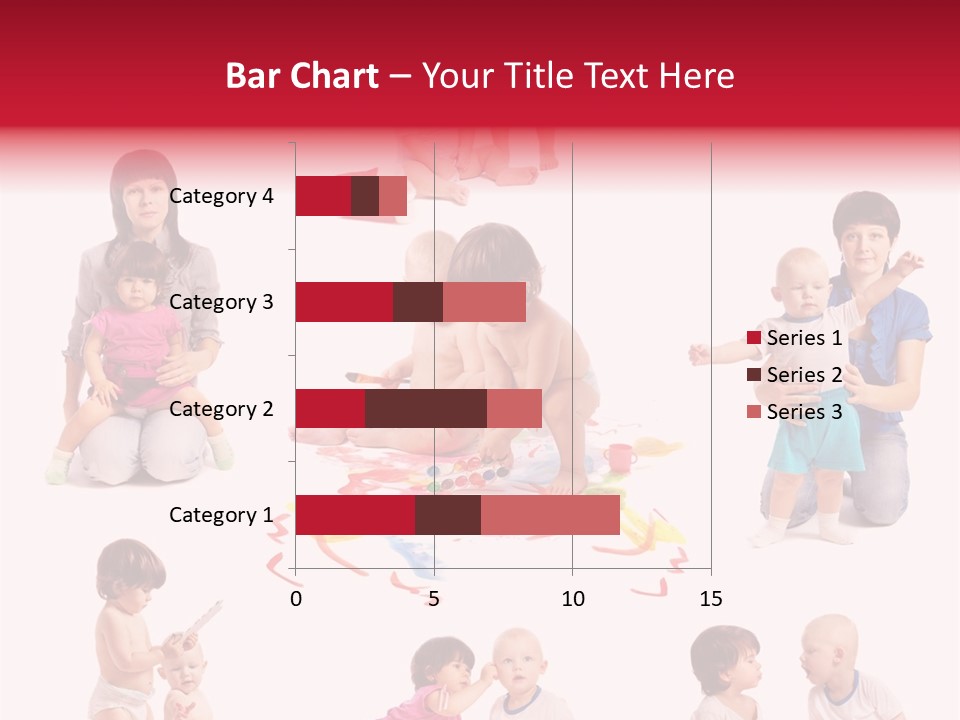 Bar Chart – Your Title Text Here

Category 4
Category 3
Category 2
Category 1

0
5
10
15

Series 1
Series 2
Series 3